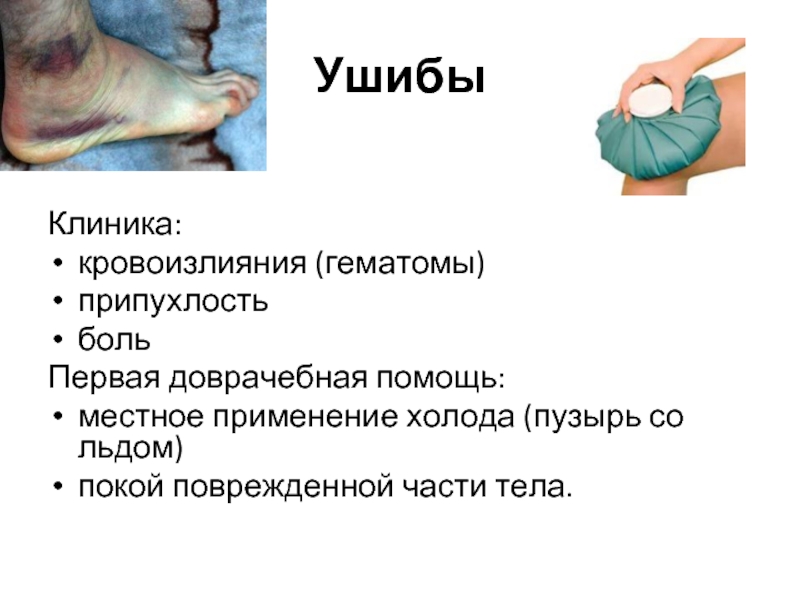 Ушибы

Клиника:
• кровоизлияния (гематомы)
• припухлость
• боль
Первая доврачебная помощь:
• местное применение холода (пузырь со льдом)
• покой поврежденной части тела.